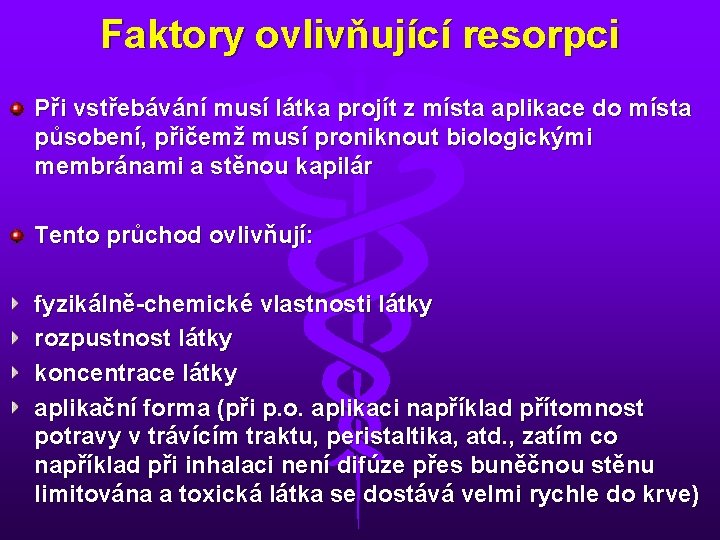 Faktory ovlivňující resorpci

Při vstřebávání musí látka projít z místa aplikace do místa působení, přičemž musí proniknout biologickými membránami a stěnou kapilár

Tento průchod ovlivňují:

fyzikálně-chemické vlastnosti látky
rozpustnost látky
koncentrace látky
aplikační forma (při p.o. aplikaci například přítomnost potravy v trávícím traktu, peristaltika, atd., zatím co například při inhalaci není difúze přes buněčnou stěnu limitována a toxická látka se dostává velmi rychle do krve)